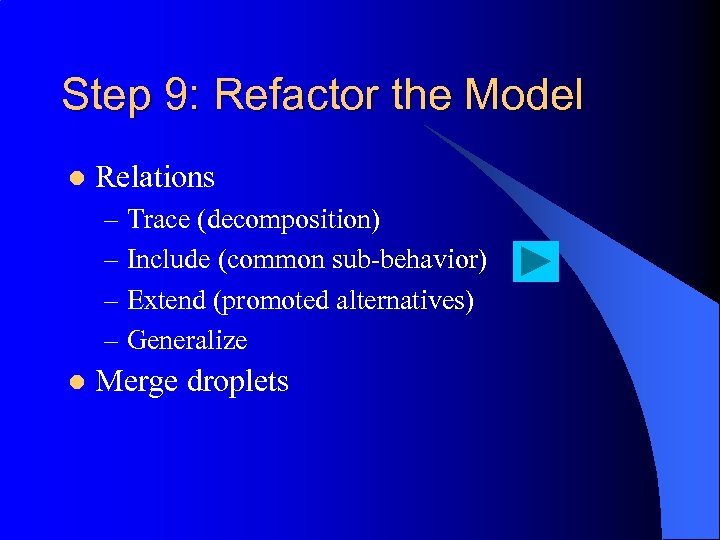 Step 9: Refactor the Model

- Relations
  – Trace (decomposition)
  – Include (common sub-behavior)
  – Extend (promoted alternatives)
  – Generalize
- Merge droplets